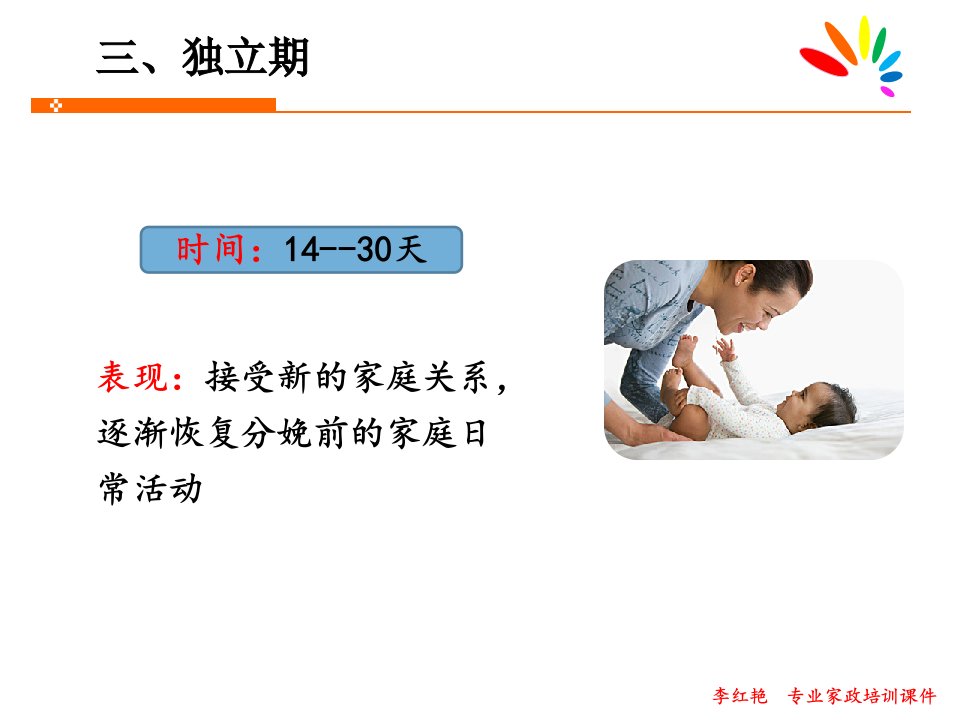 三、独立期

时间：14--30天

表现：接受新的家庭关系，逐渐恢复分娩前的家庭日常活动

李红艳　专业家政培训课件